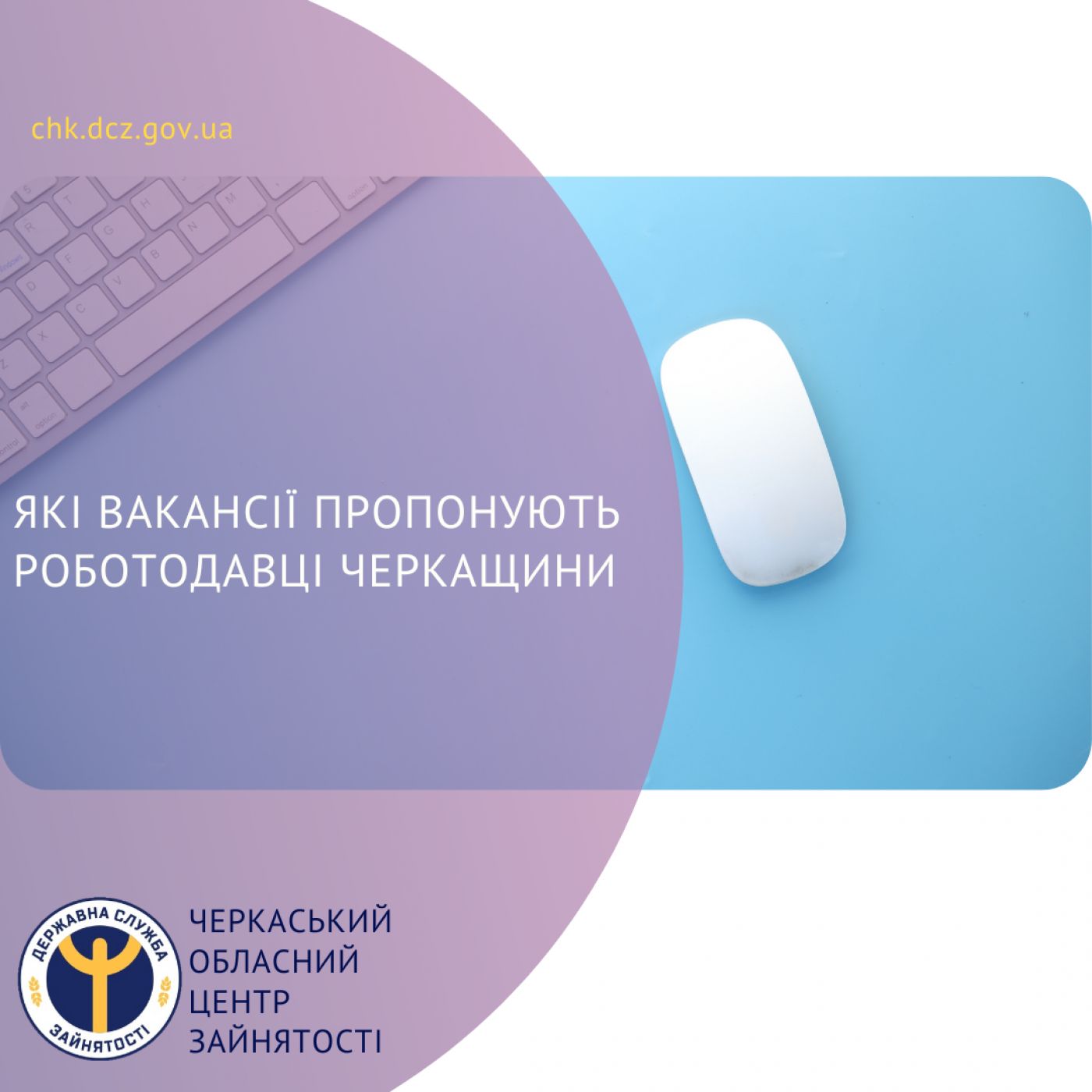 chk.dcz.gov.ua

ЯКІ ВАКАНСІЇ ПРОПОНУЮТЬ РОБОТОДАВЦІ ЧЕРКАЩИНИ

ДЕРЖАВНА СЛУЖБА ЗАЙНЯТОСТІ

ЧЕРКАСЬКИЙ ОБЛАСНИЙ ЦЕНТР ЗАЙНЯТОСТІ